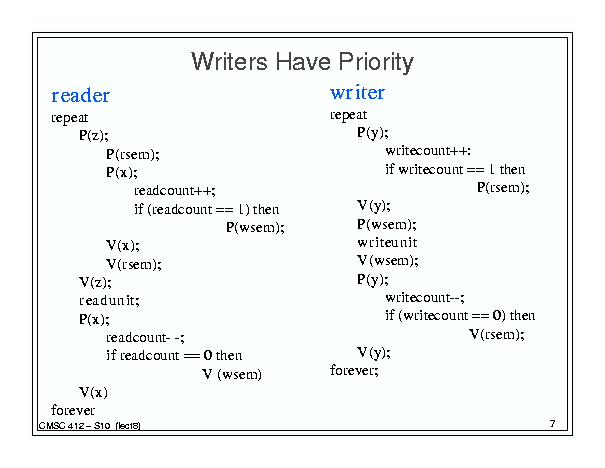 Writers Have Priority

reader

repeat
P(z);
P(rsem);
P(x);
readcount++;
if (readcount == 1) then
P(wsem);
V(x);
V(rsem);
V(z);
readunit;
P(x);
readcount- -;
if readcount == 0 then
V (wsem)
V(x)
forever

writer

repeat
P(y);
writecount++:
if writecount == 1 then
P(rsem);
V(y);
P(wsem);
writeunit
V(wsem);
P(y);
writecount--;
if (writecount == 0) then
V(rsem);
V(y);
forever;

CMSC 412 – S10 (lect8)

7